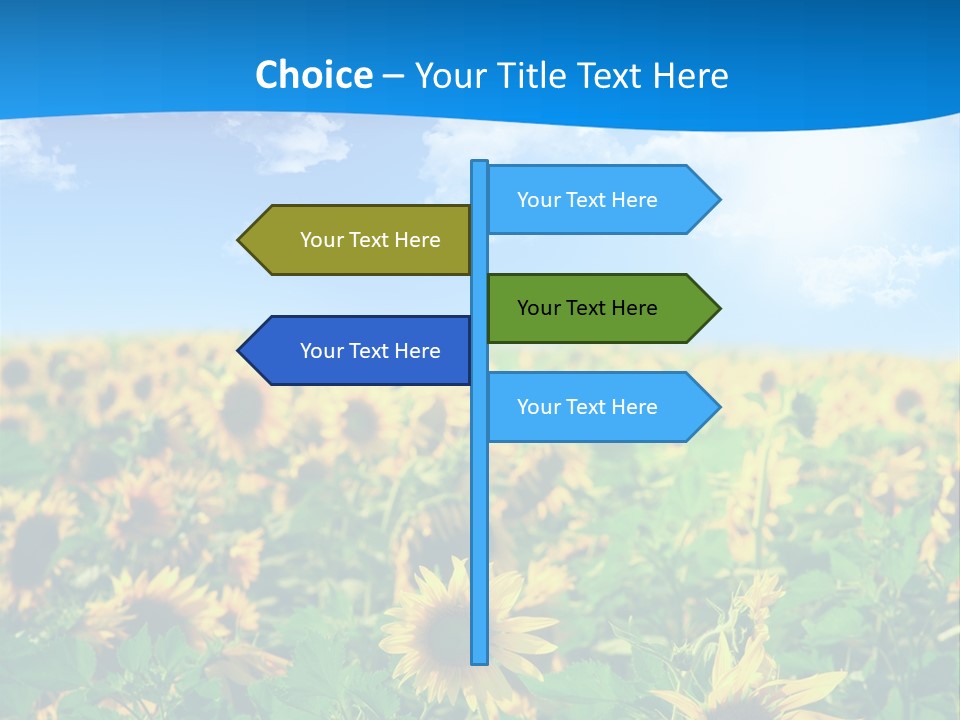 Choice – Your Title Text Here

Your Text Here

Your Text Here

Your Text Here

Your Text Here

Your Text Here